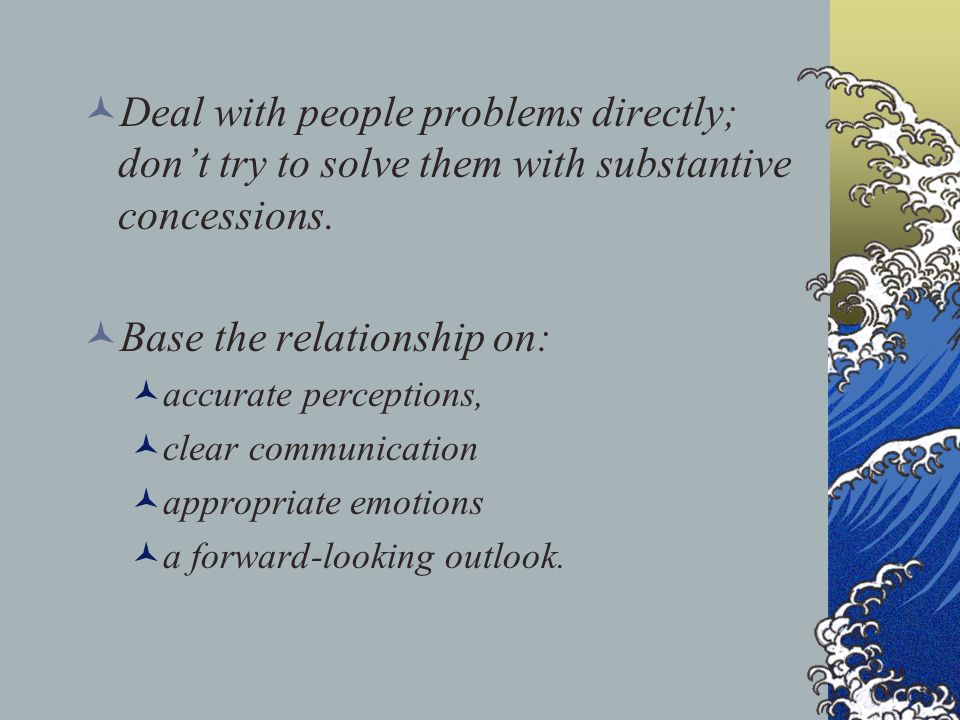 Deal with people problems directly; don’t try to solve them with substantive concessions.

Base the relationship on:

accurate perceptions,

clear communication

appropriate emotions

a forward-looking outlook.